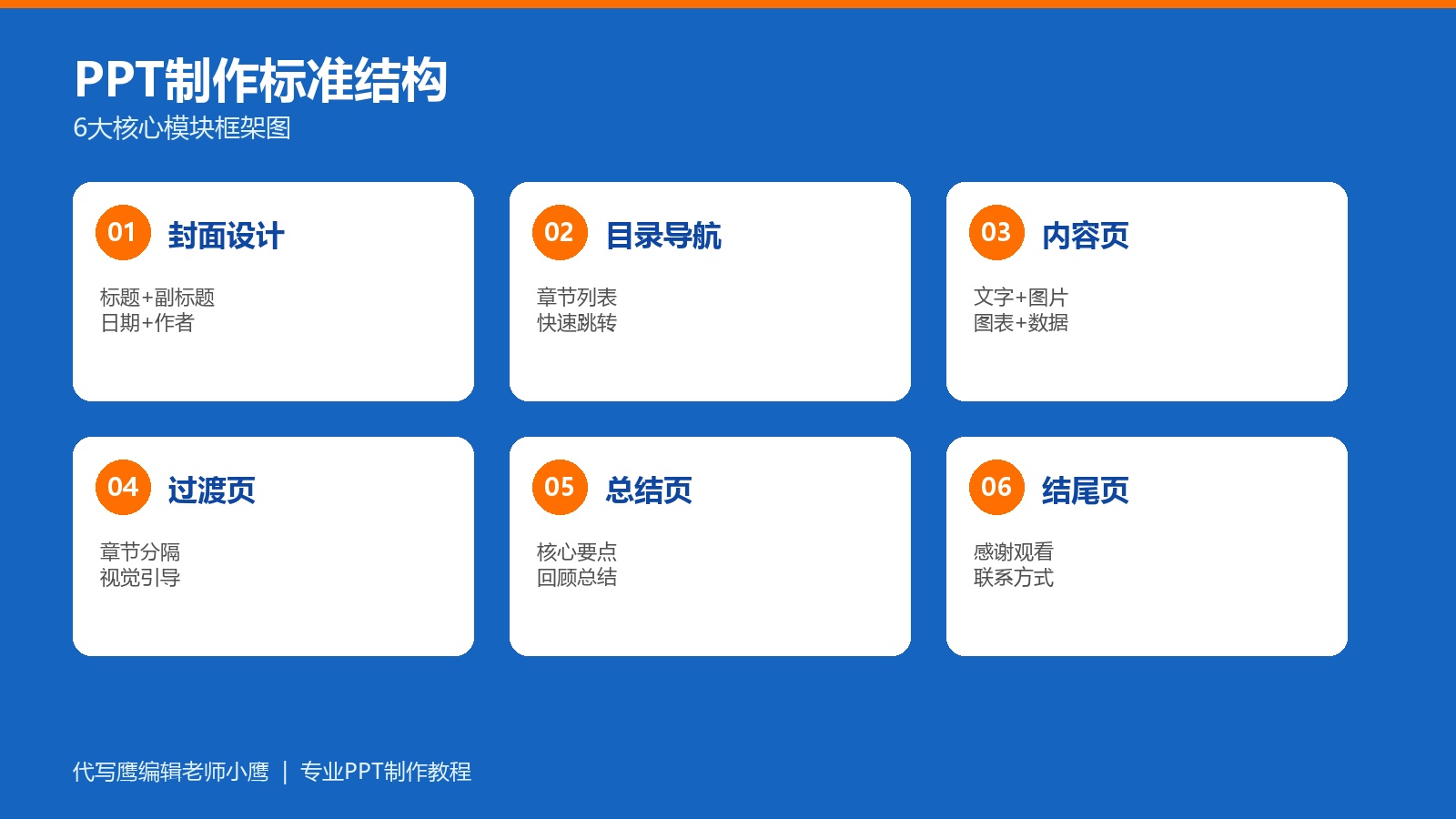 PPT制作标准结构
6大核心模块框架图

01 封面设计
标题+副标题
日期+作者

02 目录导航
章节列表
快速跳转

03 内容页
文字+图片
图表+数据

04 过渡页
章节分隔
视觉引导

05 总结页
核心要点
回顾总结

06 结尾页
感谢观看
联系方式

代写鹰编辑老师小鹰 | 专业PPT制作教程